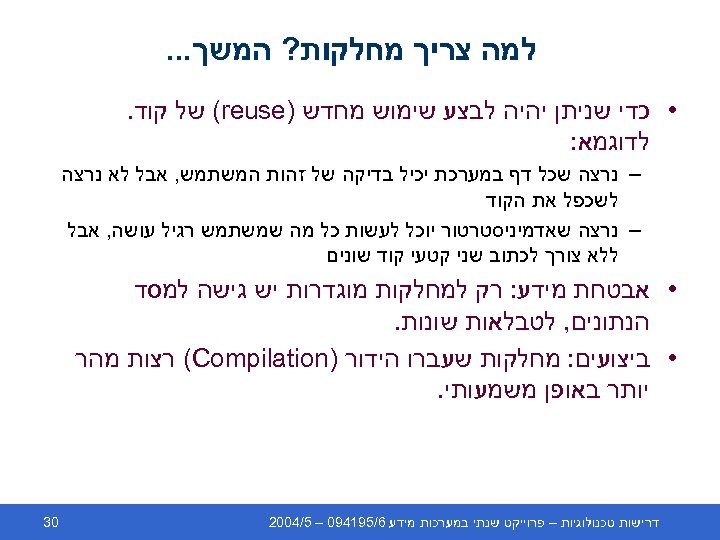 למה צריך מחלקות? המשך...

• כדי שניתן יהיה לבצע שימוש מחדש (reuse) של קוד. לדוגמא:

– נרצה שכל דף במערכת יכיל בדיקה של זהות המשתמש, אבל לא נרצה לשכפל את הקוד

– נרצה שאדמיניסטרטור יוכל לעשות כל מה שמשתמש רגיל עושה, אבל ללא צורך לכתוב שני קטעי קוד שונים

• אבטחת מידע: רק למחלקות מוגדרות יש גישה למסד הנתונים, לטבלאות שונות.

• ביצועים: מחלקות שעברו הידור (Compilation) רצות מהר יותר באופן משמעותי.

דרישות טכנולוגיות – פרוייקט שנתי במערכות מידע 094195/6 – 2004/5 30